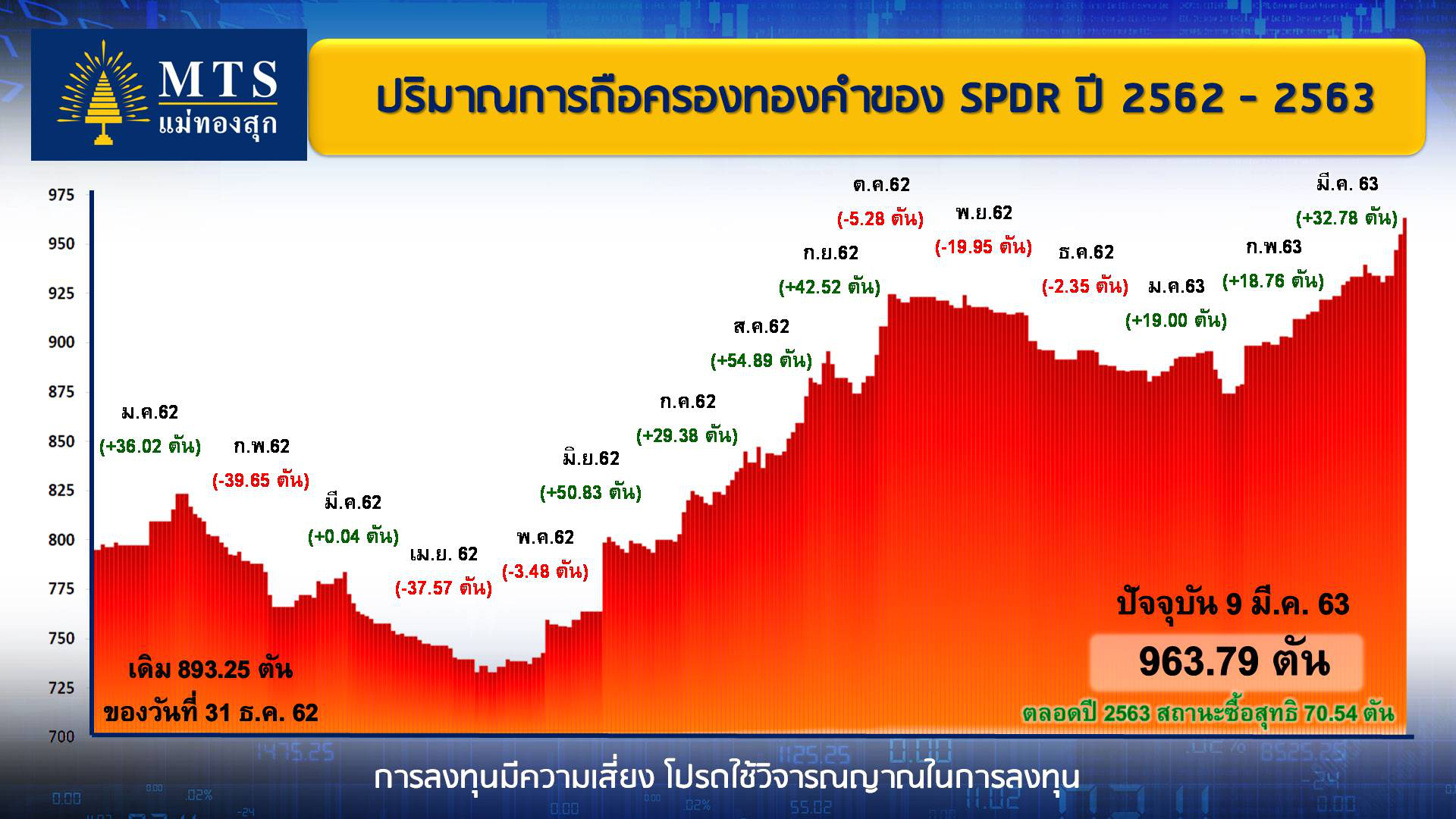 MTS
แม่ทองสุก

ปริมาณการถือครองทองคำของ SPDR ปี 2562 - 2563

975
950
925
900
875
850
825
800
775
750
725
700

ม.ค.62
(+36.02 ตัน)

ก.พ.62
(-39.65 ตัน)

มี.ค.62
(+0.04 ตัน)

เม.ย. 62
(-37.57 ตัน)

พ.ค.62
(-3.48 ตัน)

มิ.ย.62
(+50.83 ตัน)

ก.ค.62
(+29.38 ตัน)

ส.ค.62
(+54.89 ตัน)

ก.ย.62
(+42.52 ตัน)

ต.ค.62
(-5.28 ตัน)

พ.ย.62
(-19.95 ตัน)

ธ.ค.62
(-2.35 ตัน)

ม.ค.63
(+19.00 ตัน)

ก.พ.63
(+18.76 ตัน)

มี.ค. 63
(+32.78 ตัน)

เดิม 893.25 ตัน
ของวันที่ 31 ธ.ค. 62

ปัจจุบัน 9 มี.ค. 63
963.79 ตัน
ตลอดปี 2563 สถานะซื้อสุทธิ 70.54 ตัน

การลงทุนมีความเสี่ยง โปรดใช้วิจารณญาณในการลงทุน